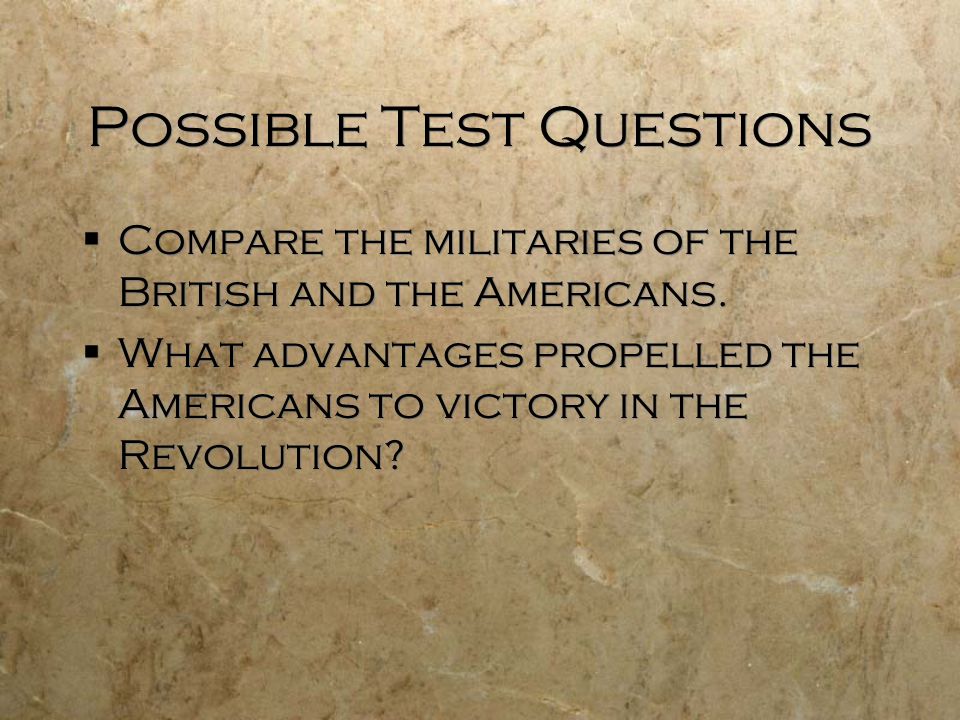 Possible Test Questions

▪ Compare the militaries of the British and the Americans.
▪ What advantages propelled the Americans to victory in the Revolution?